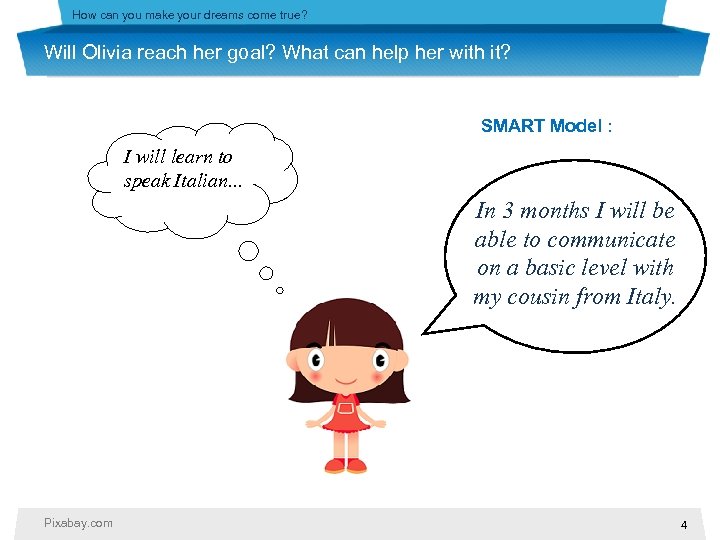 How can you make your dreams come true?

Will Olivia reach her goal? What can help her with it?

I will learn to speak Italian...

SMART Model :

In 3 months I will be able to communicate on a basic level with my cousin from Italy.

Pixabay.com

4